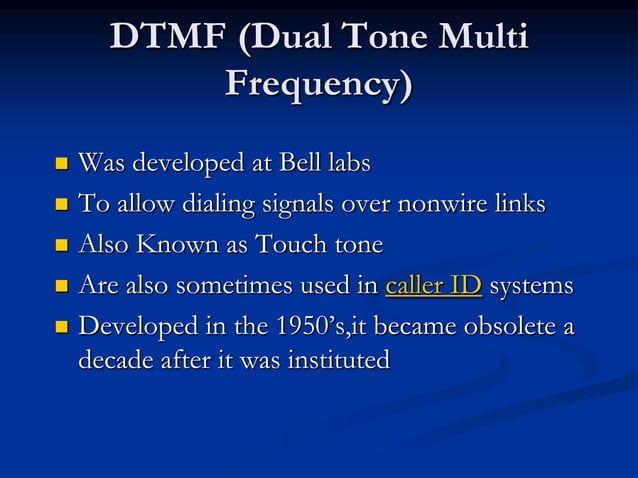 DTMF (Dual Tone Multi Frequency)

- Was developed at Bell labs
- To allow dialing signals over nonwire links
- Also Known as Touch tone
- Are also sometimes used in caller ID systems
- Developed in the 1950's,it became obsolete a decade after it was instituted